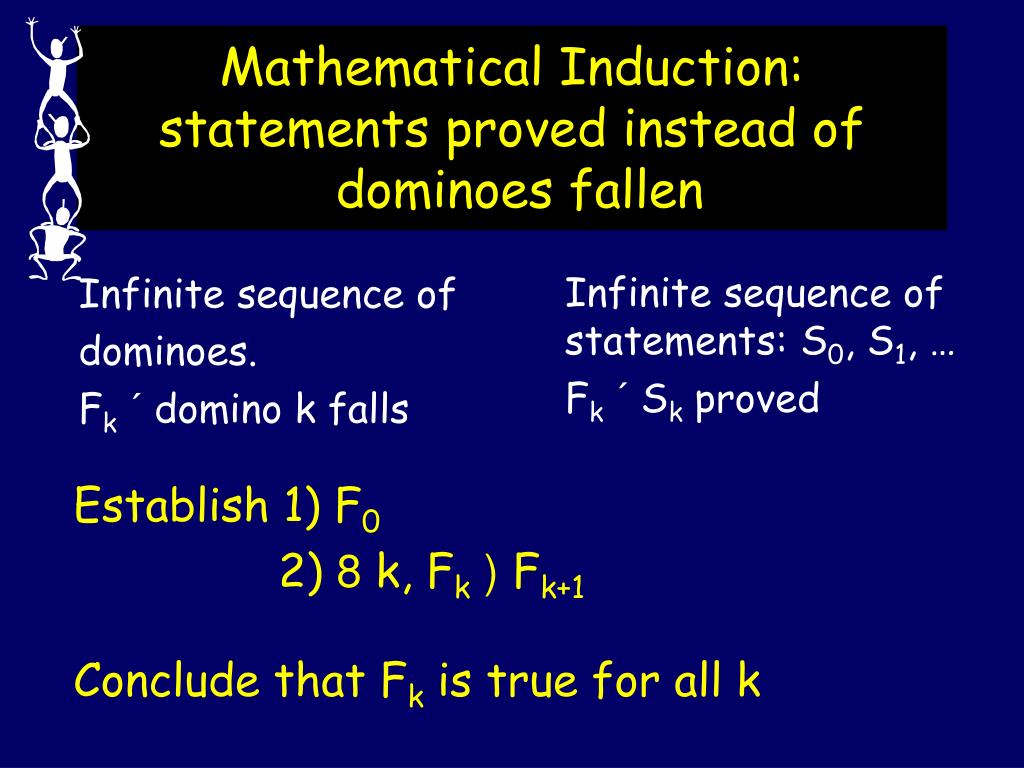 Mathematical Induction: statements proved instead of dominoes fallen

Infinite sequence of dominoes.
$F_k$ ´ domino k falls

Infinite sequence of statements: $S_0$, $S_1$, …
$F_k$ ´ $S_k$ proved

Establish 1) $F_0$
2) 8 k, $F_k$ ) $F_{k+1}$

Conclude that $F_k$ is true for all k